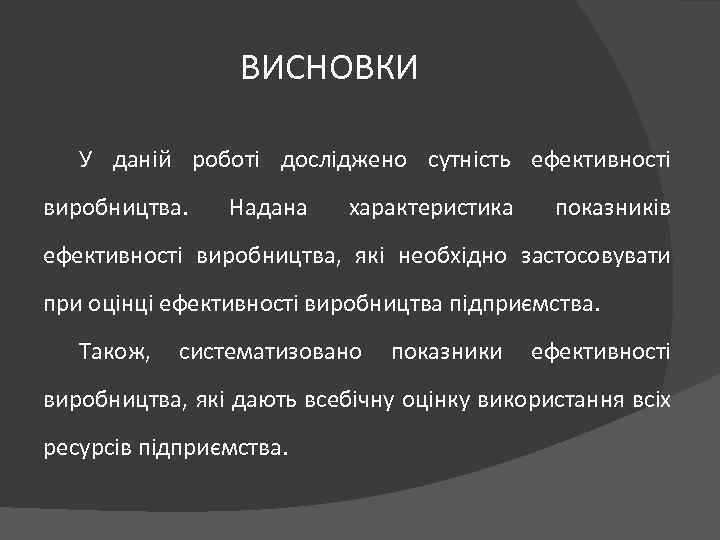 ВИСНОВКИ

У даній роботі досліджено сутність ефективності виробництва. Надана характеристика показників ефективності виробництва, які необхідно застосовувати при оцінці ефективності виробництва підприємства.

Також, систематизовано показники ефективності виробництва, які дають всебічну оцінку використання всіх ресурсів підприємства.